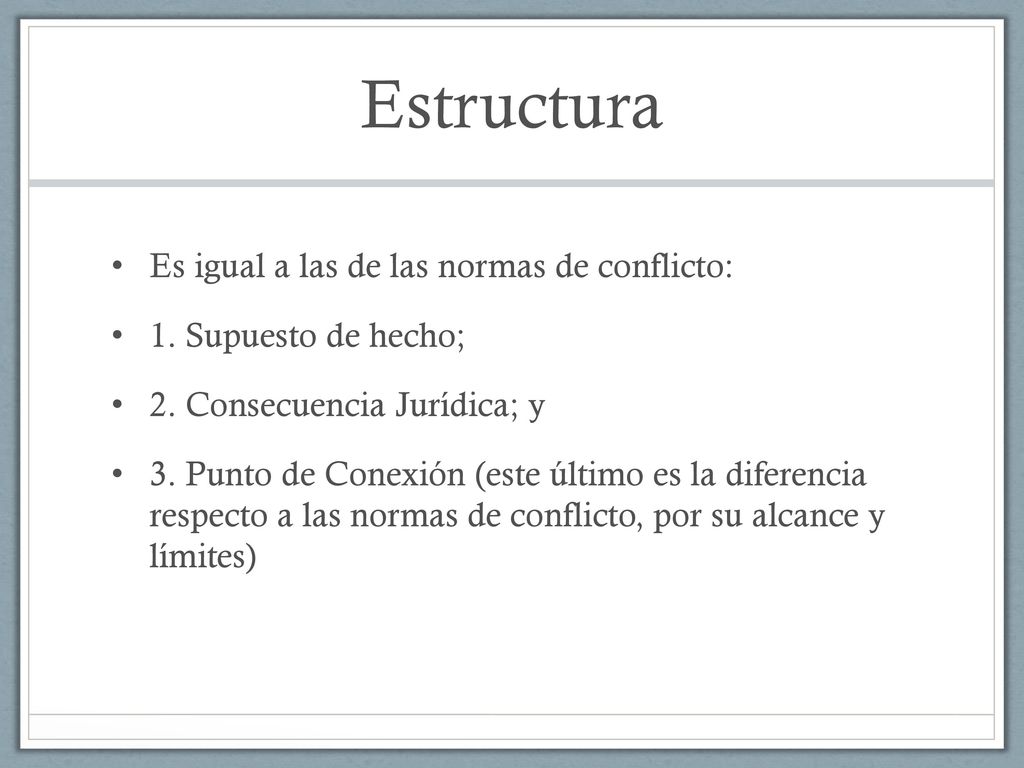 Estructura

• Es igual a las de las normas de conflicto:
• 1. Supuesto de hecho;
• 2. Consecuencia Jurídica; y
• 3. Punto de Conexión (este último es la diferencia respecto a las normas de conflicto, por su alcance y límites)